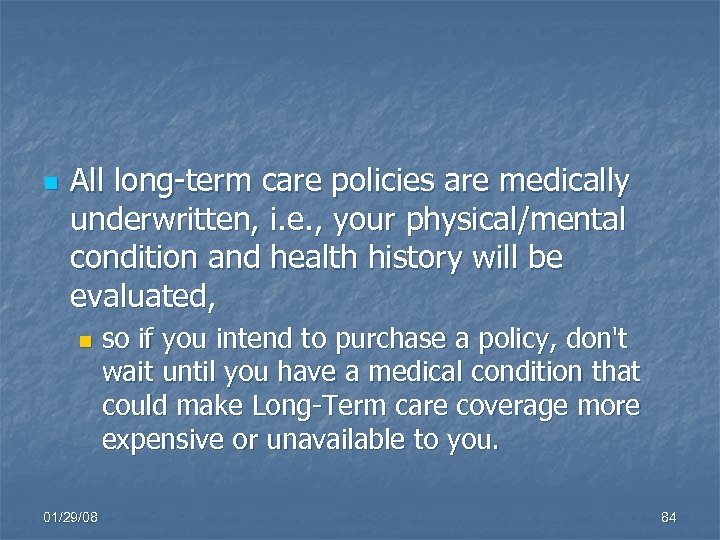 All long-term care policies are medically underwritten, i.e., your physical/mental condition and health history will be evaluated,

so if you intend to purchase a policy, don't wait until you have a medical condition that could make Long-Term care coverage more expensive or unavailable to you.

01/29/08

84